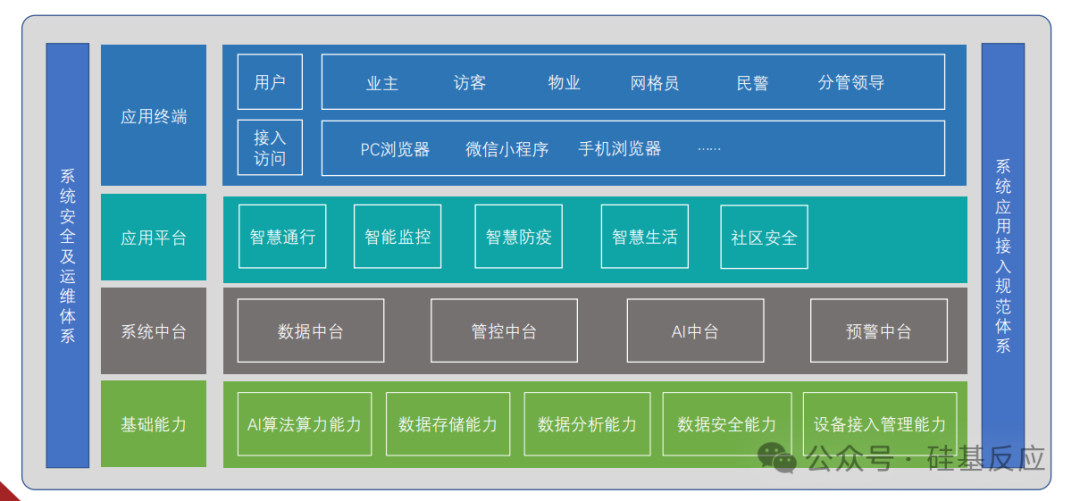 系统安全及运维体系

应用终端

用户

业主 访客 物业 网格员 民警 分管领导

接入访问

PC浏览器 微信小程序 手机浏览器 ……

应用平台

智慧通行 智能监控 智慧防疫 智慧生活 社区安全

系统中台

数据中台 管控中台 AI中台 预警中台

基础能力

AI算法算力能力 数据存储能力 数据分析能力 数据安全能力 设备接入管理能力

系统应用接入规范体系

公众号 · 硅基反应